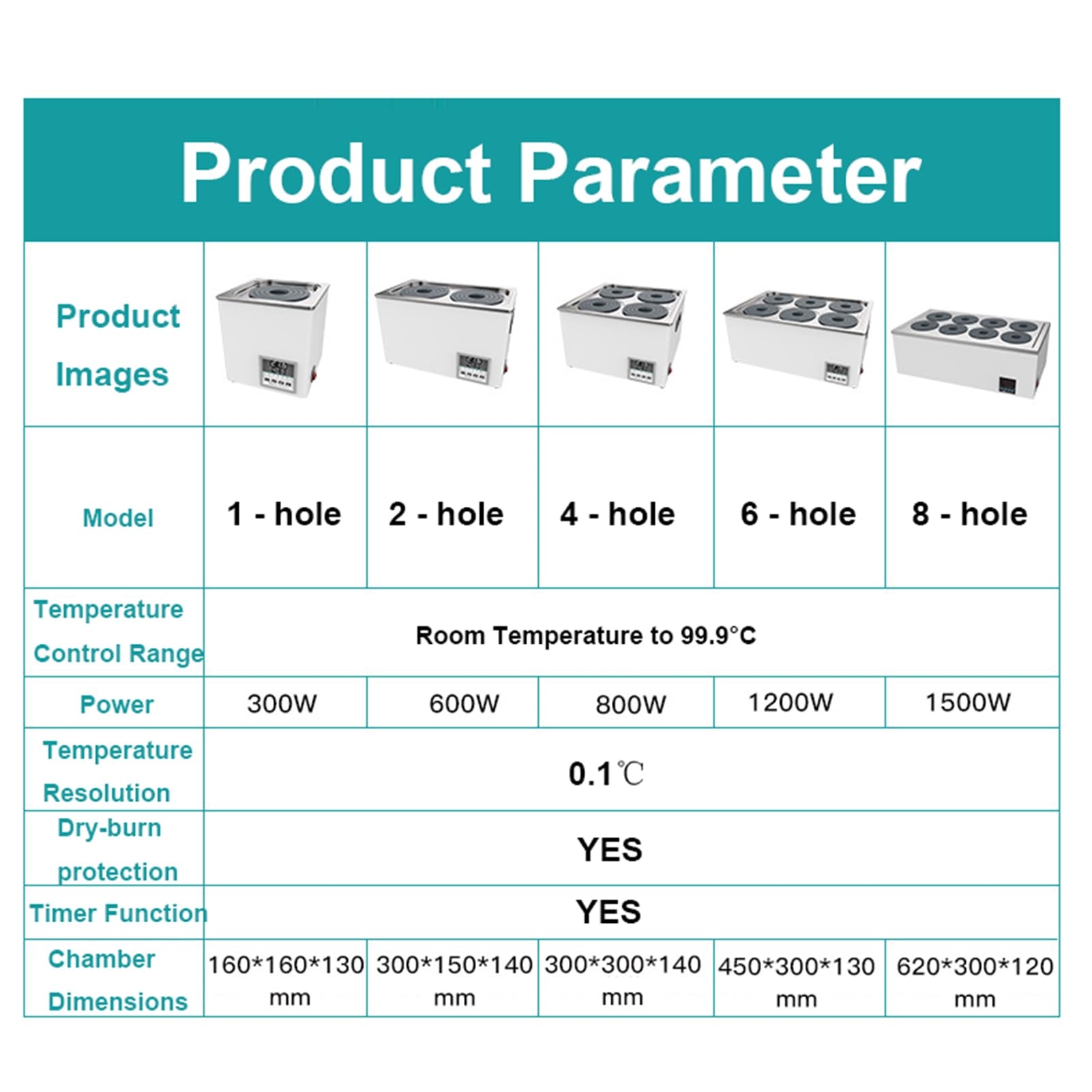 Product Parameter

| Product Images | | | | | |
|---|---|---|---|---|---|
| Model | 1 - hole | 2 - hole | 4 - hole | 6 - hole | 8 - hole |
| Temperature Control Range | Room Temperature to 99.9°C | | | | |
| Power | 300W | 600W | 800W | 1200W | 1500W |
| Temperature Resolution | 0.1℃ | | | | |
| Dry-burn protection | YES | | | | |
| Timer Function | YES | | | | |
| Chamber Dimensions | 160\*160\*130 mm | 300\*150\*140 mm | 300\*300\*140 mm | 450\*300\*130 mm | 620\*300\*120 mm |